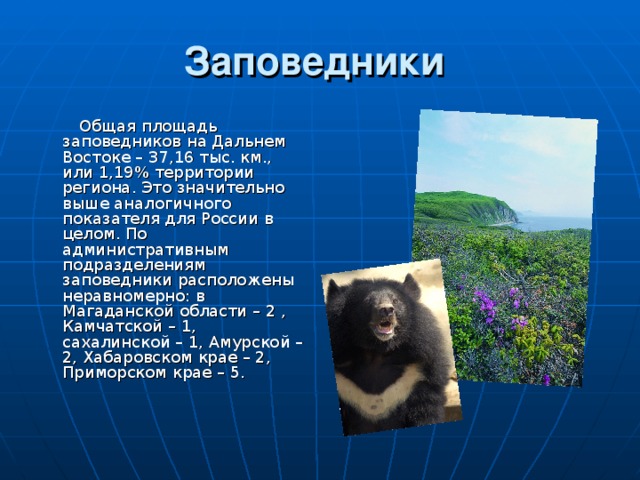 Заповедники

Общая площадь заповедников на Дальнем Востоке – 37,16 тыс. км., или 1,19% территории региона. Это значительно выше аналогичного показателя для России в целом. По административным подразделениям заповедники расположены неравномерно: в Магаданской области – 2 , Камчатской – 1, сахалинской – 1, Амурской – 2, Хабаровском крае – 2, Приморском крае – 5.